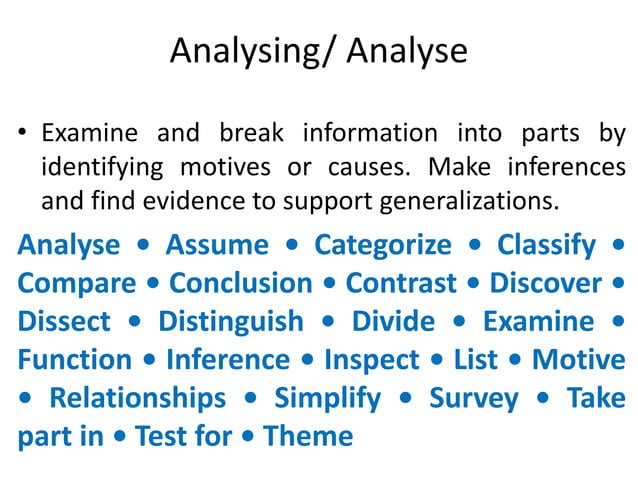 Analysing/ Analyse

• Examine and break information into parts by identifying motives or causes. Make inferences and find evidence to support generalizations.

Analyse • Assume • Categorize • Classify • Compare • Conclusion • Contrast • Discover • Dissect • Distinguish • Divide • Examine • Function • Inference • Inspect • List • Motive • Relationships • Simplify • Survey • Take part in • Test for • Theme